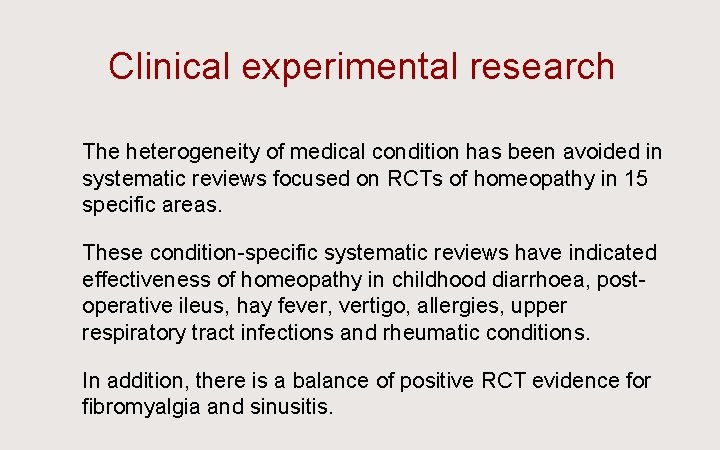 Clinical experimental research

The heterogeneity of medical condition has been avoided in systematic reviews focused on RCTs of homeopathy in 15 specific areas.

These condition-specific systematic reviews have indicated effectiveness of homeopathy in childhood diarrhoea, post-operative ileus, hay fever, vertigo, allergies, upper respiratory tract infections and rheumatic conditions.

In addition, there is a balance of positive RCT evidence for fibromyalgia and sinusitis.